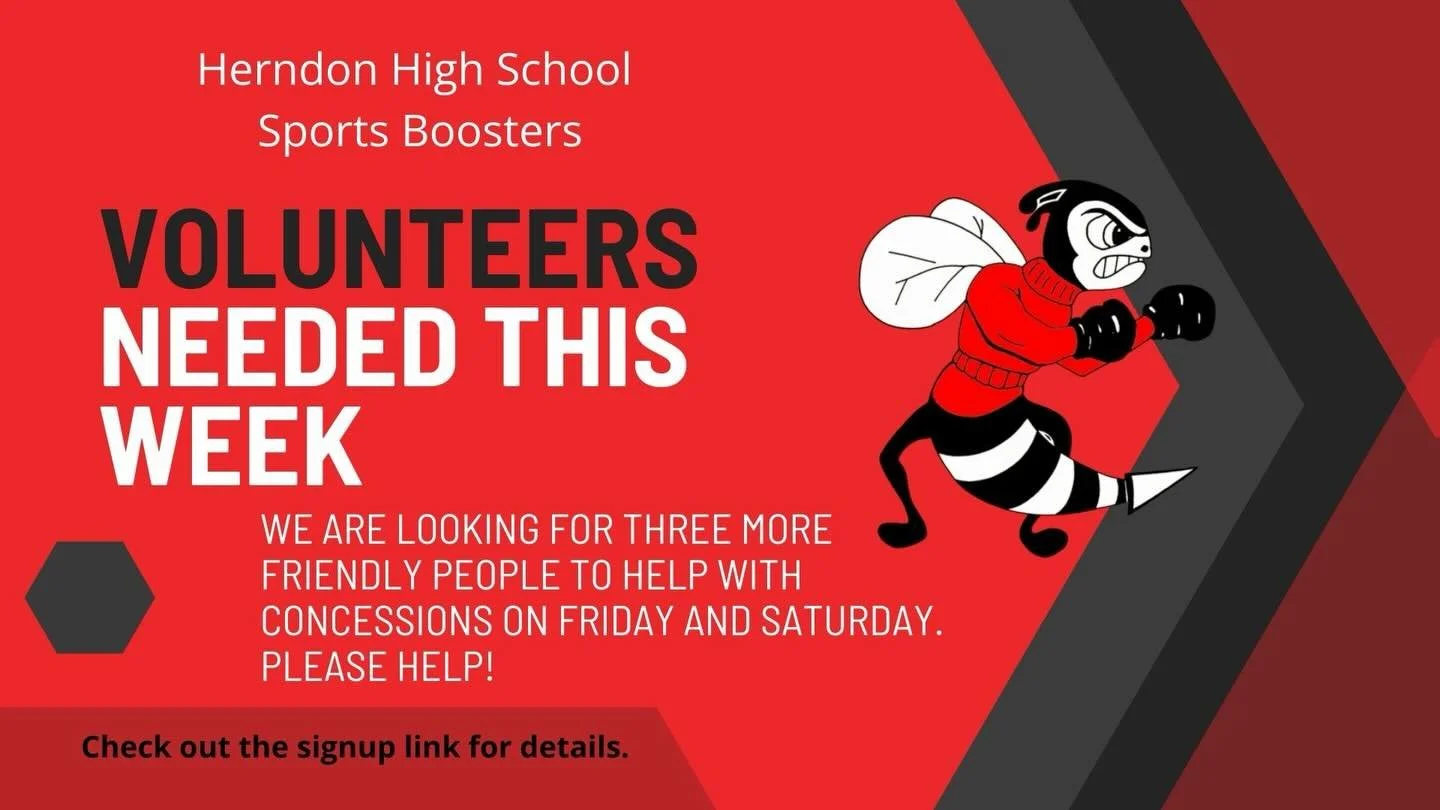 Herndon High School
Sports Boosters

VOLUNTEERS
NEEDED THIS
WEEK

WE ARE LOOKING FOR THREE MORE FRIENDLY PEOPLE TO HELP WITH CONCESSIONS ON FRIDAY AND SATURDAY. PLEASE HELP!

Check out the signup link for details.